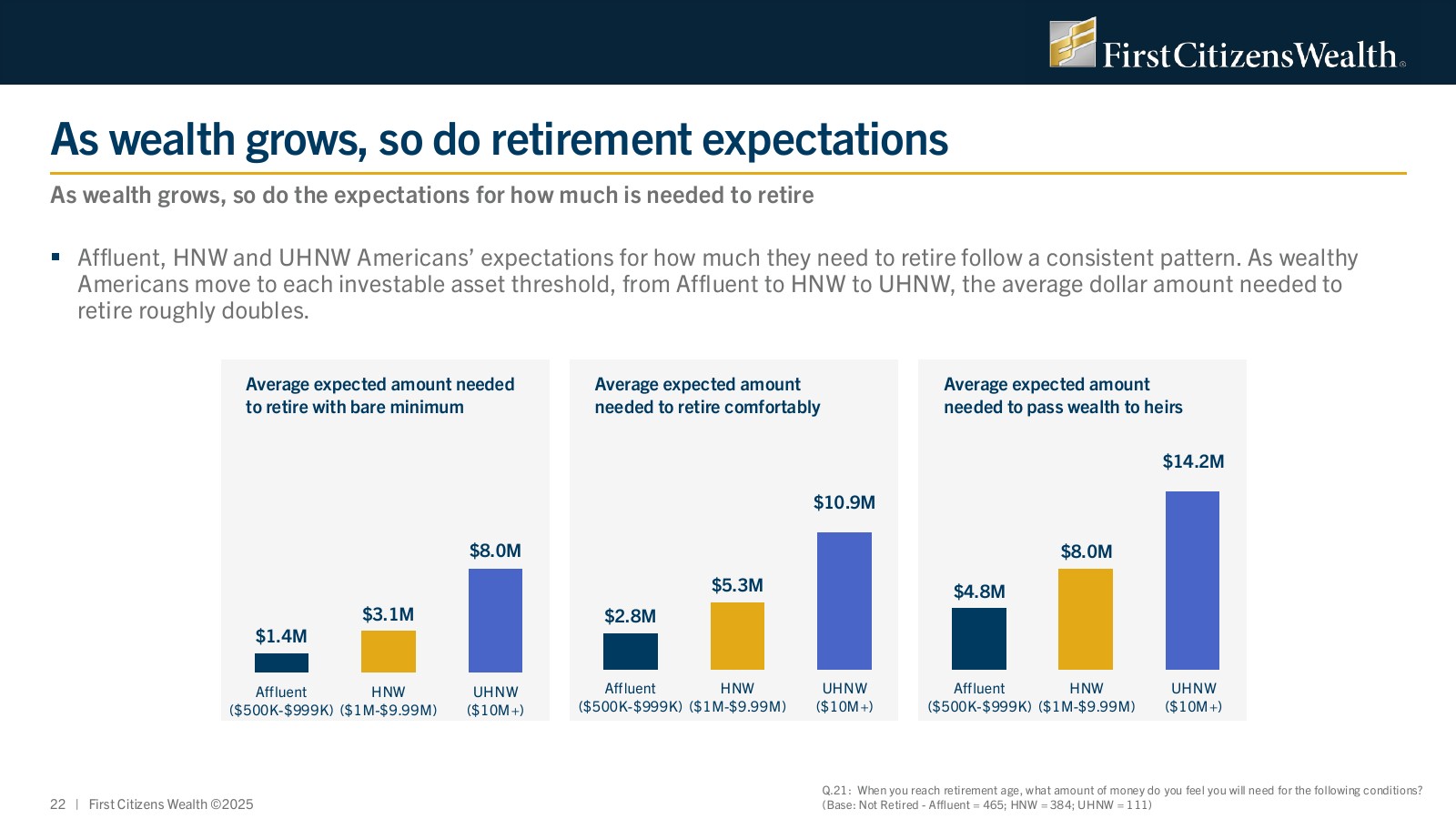 First Citizens Wealth®

As wealth grows, so do retirement expectations

As wealth grows, so do the expectations for how much is needed to retire

▪ Affluent, HNW and UHNW Americans' expectations for how much they need to retire follow a consistent pattern. As wealthy Americans move to each investable asset threshold, from Affluent to HNW to UHNW, the average dollar amount needed to retire roughly doubles.

Average expected amount needed to retire with bare minimum

$1.4M
$3.1M
$8.0M

Affluent ($500K-$999K) HNW ($1M-$9.99M) UHNW ($10M+)

Average expected amount needed to retire comfortably

$2.8M
$5.3M
$10.9M

Affluent ($500K-$999K) HNW ($1M-$9.99M) UHNW ($10M+)

Average expected amount needed to pass wealth to heirs

$4.8M
$8.0M
$14.2M

Affluent ($500K-$999K) HNW ($1M-$9.99M) UHNW ($10M+)

22 | First Citizens Wealth ©2025

Q.21: When you reach retirement age, what amount of money do you feel you will need for the following conditions? (Base: Not Retired - Affluent = 465; HNW = 384; UHNW = 111)